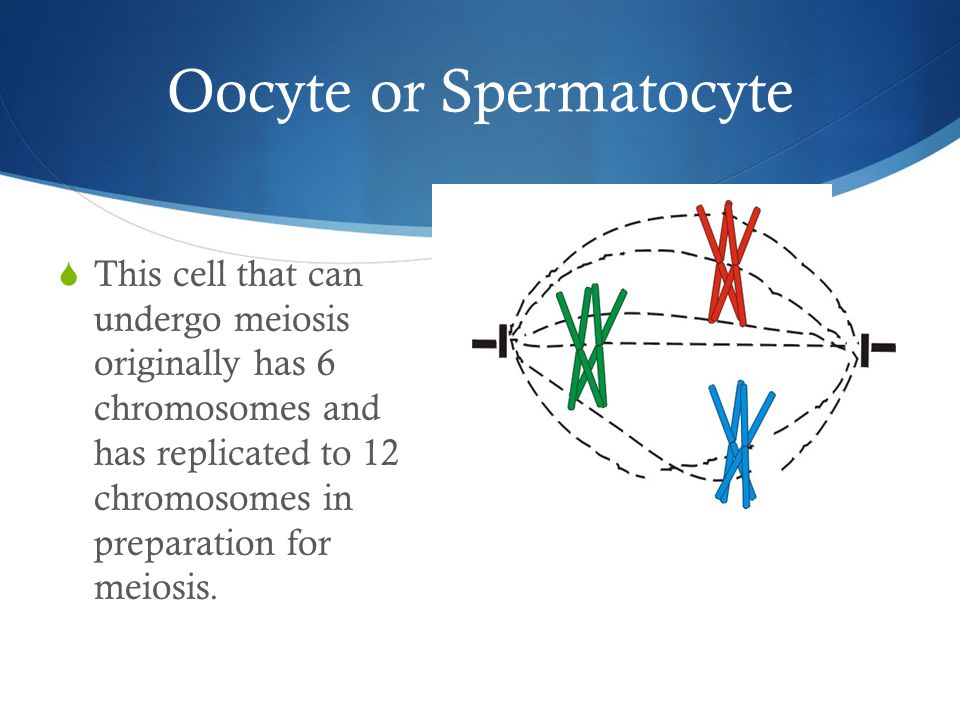 Oocyte or Spermatocyte

This cell that can undergo meiosis originally has 6 chromosomes and has replicated to 12 chromosomes in preparation for meiosis.